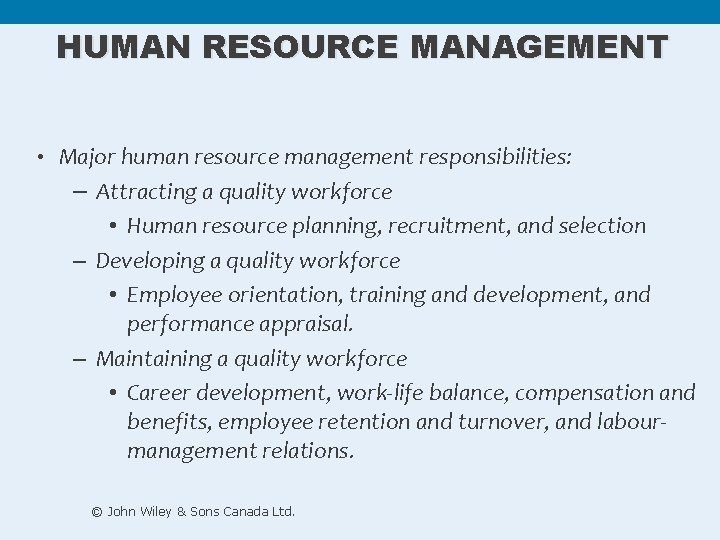 HUMAN RESOURCE MANAGEMENT

• Major human resource management responsibilities:
– Attracting a quality workforce
• Human resource planning, recruitment, and selection
– Developing a quality workforce
• Employee orientation, training and development, and performance appraisal.
– Maintaining a quality workforce
• Career development, work-life balance, compensation and benefits, employee retention and turnover, and labour-management relations.

© John Wiley & Sons Canada Ltd.